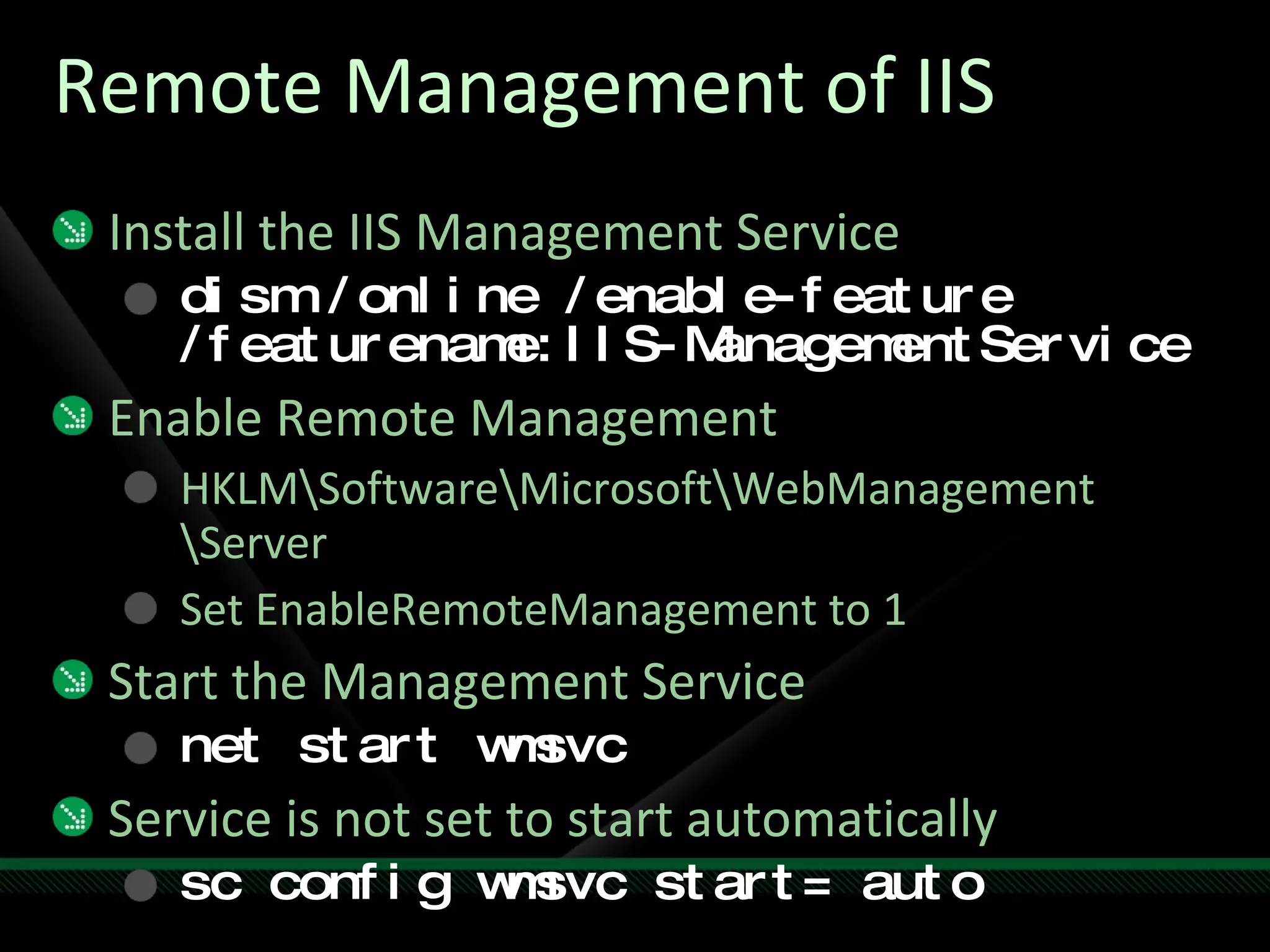 Remote Management of IIS

Install the IIS Management Service

dism /online /enable-feature /featurename:IIS-ManagementService

Enable Remote Management

HKLM\Software\Microsoft\WebManagement\Server

Set EnableRemoteManagement to 1

Start the Management Service

net start wmsvc

Service is not set to start automatically

sc config wmsvc start= auto